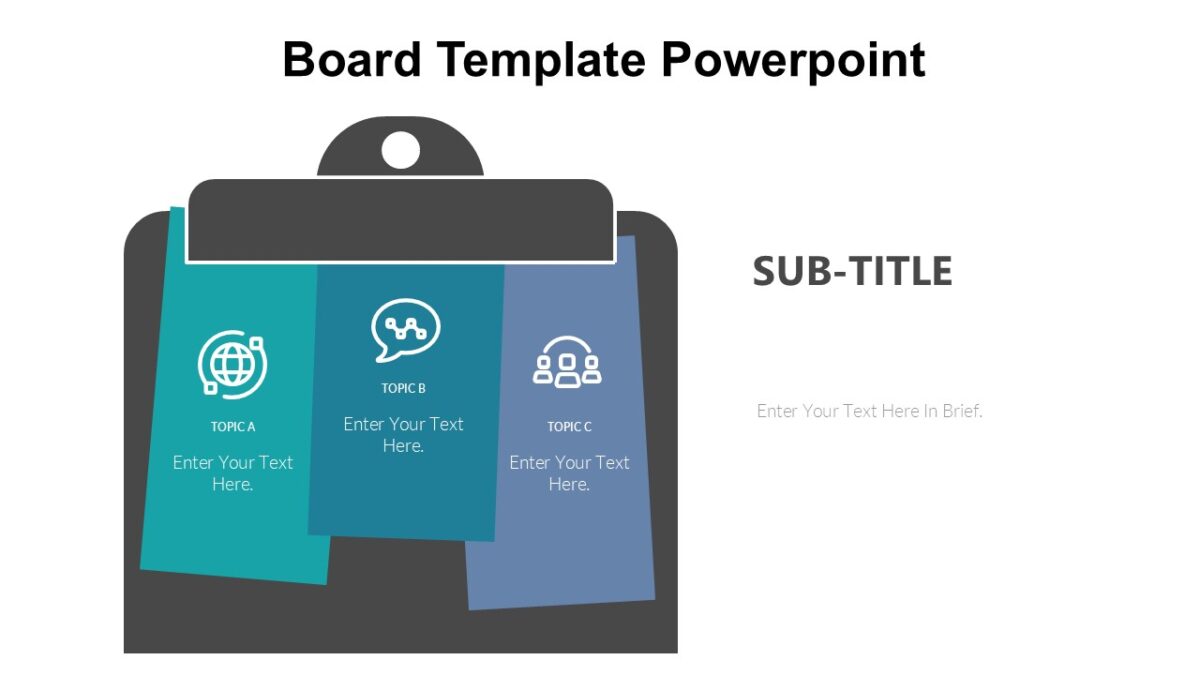 Board Template Powerpoint

TOPIC A

Enter Your Text Here.

TOPIC B

Enter Your Text Here.

TOPIC C

Enter Your Text Here.

SUB-TITLE

Enter Your Text Here In Brief.